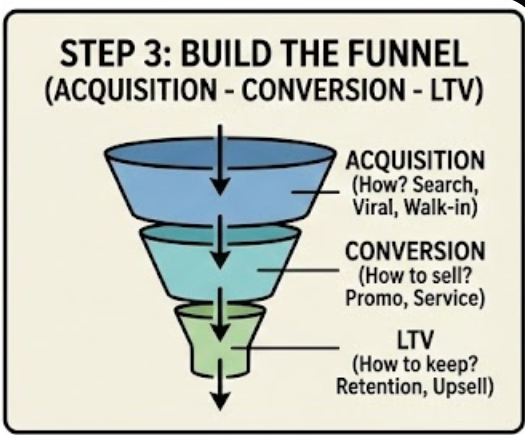 STEP 3: BUILD THE FUNNEL
(ACQUISITION - CONVERSION - LTV)

ACQUISITION
(How? Search, Viral, Walk-in)

CONVERSION
(How to sell? Promo, Service)

LTV
(How to keep? Retention, Upsell)